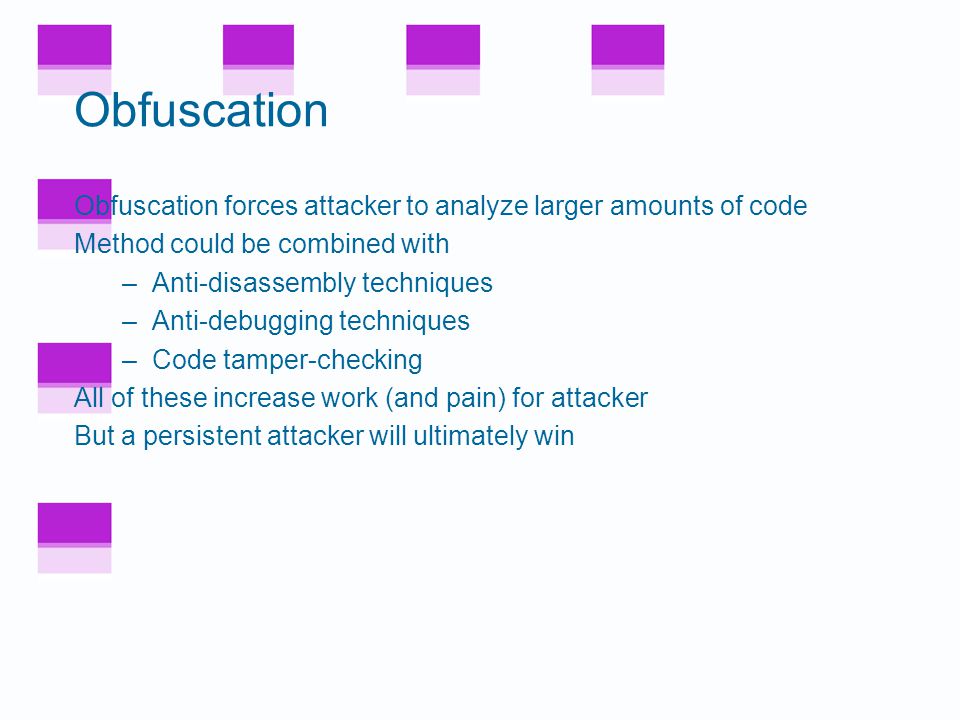 Obfuscation

Obfuscation forces attacker to analyze larger amounts of code
Method could be combined with
– Anti-disassembly techniques
– Anti-debugging techniques
– Code tamper-checking
All of these increase work (and pain) for attacker
But a persistent attacker will ultimately win